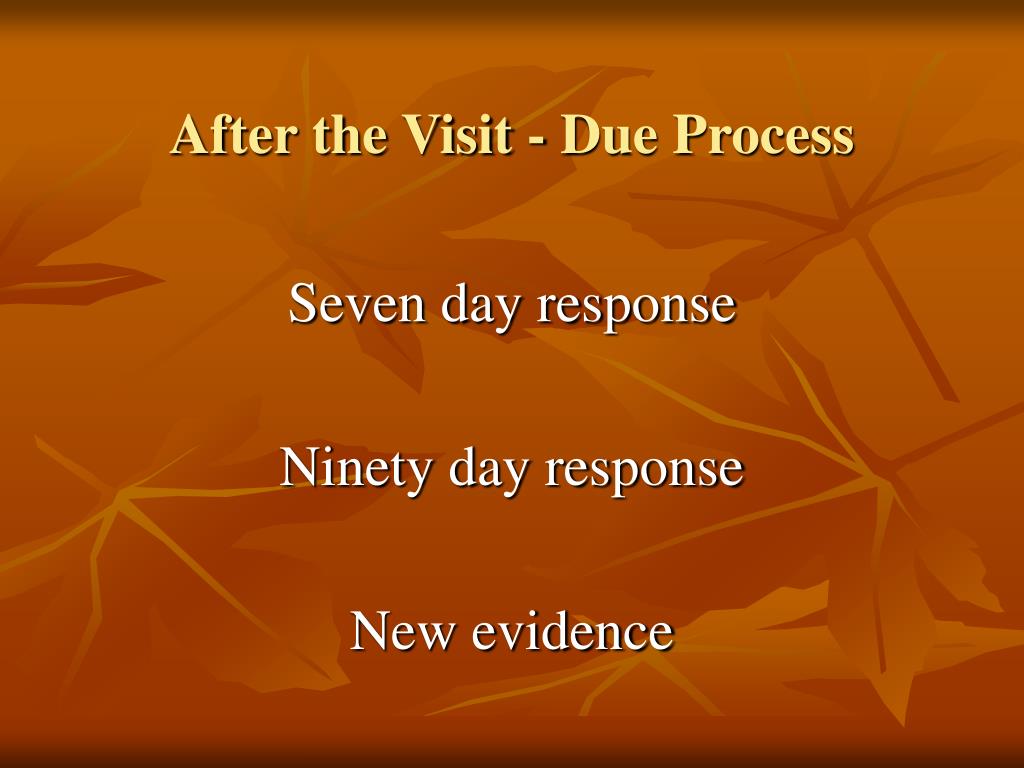 After the Visit - Due Process

Seven day response

Ninety day response

New evidence